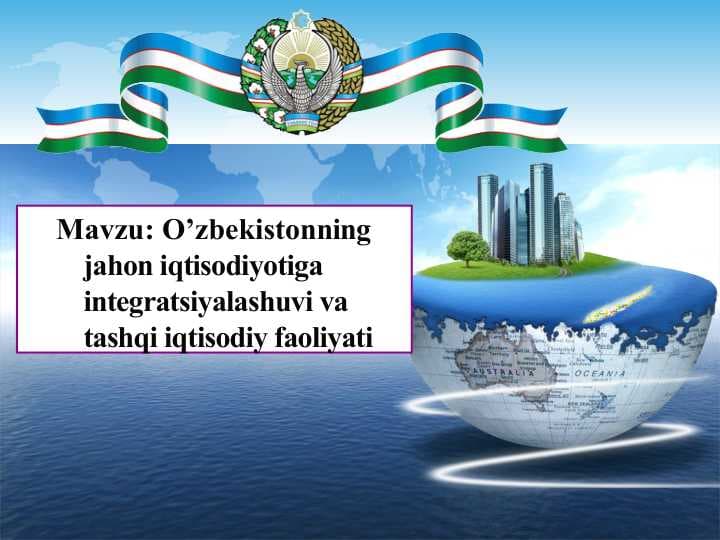 Mavzu: O’zbekistonning jahon iqtisodiyotiga integratsiyalashuvi va tashqi iqtisodiy faoliyati

AUSTRALIA
OCEANIA